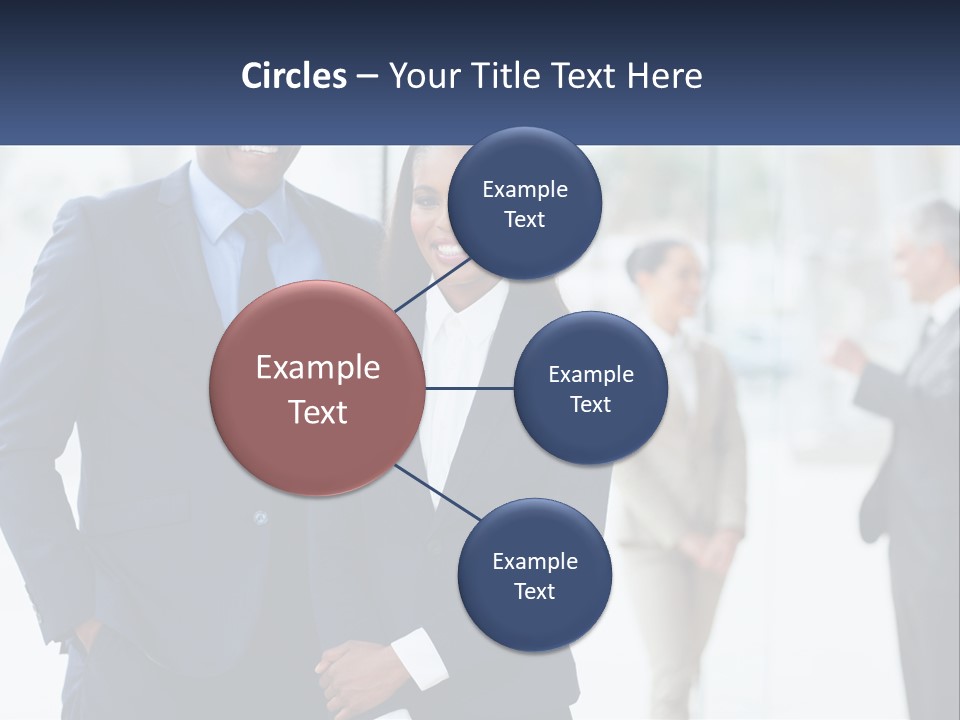 Circles – Your Title Text Here

Example Text

Example Text

Example Text

Example Text